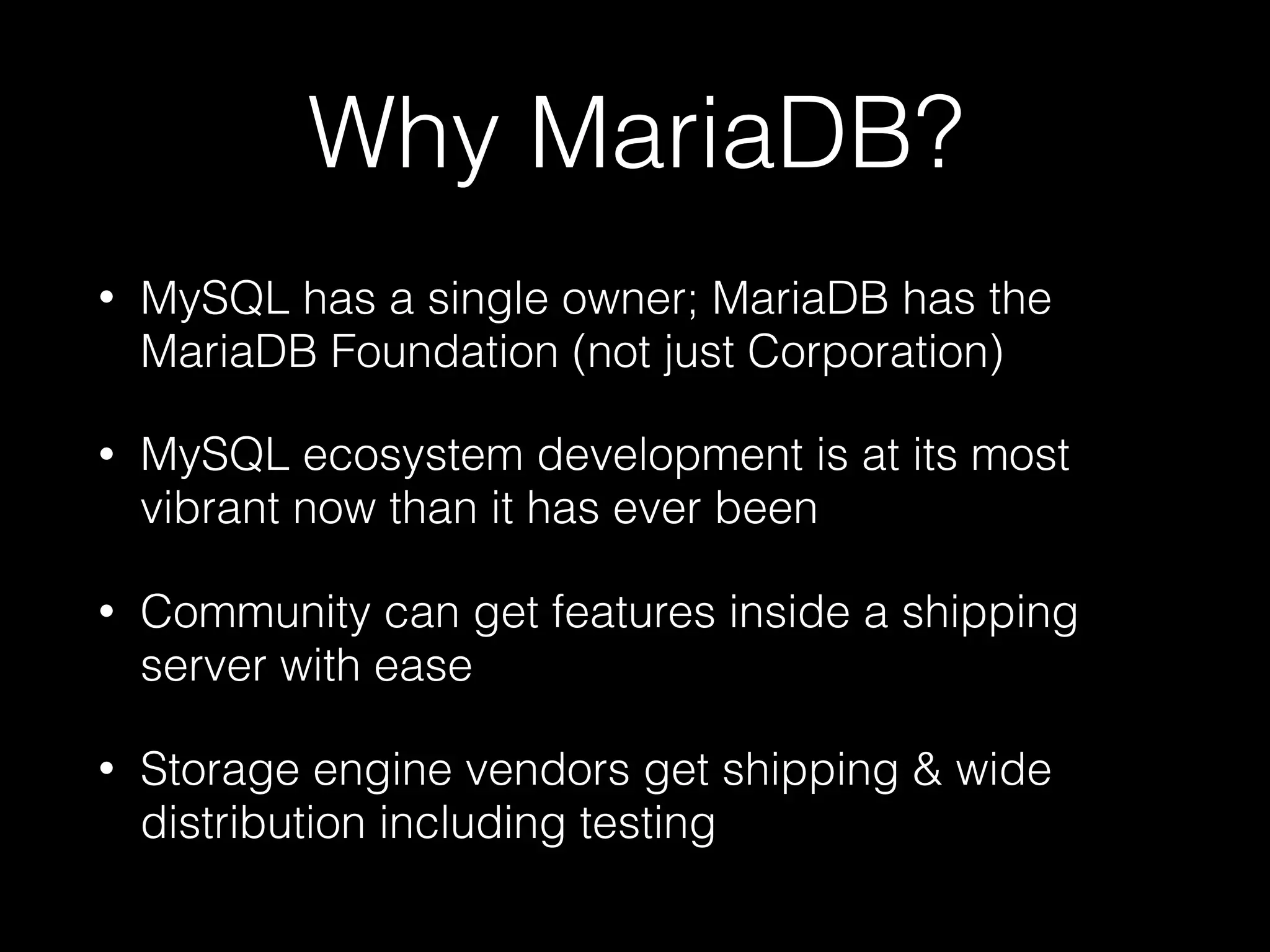 Why MariaDB?

• MySQL has a single owner; MariaDB has the MariaDB Foundation (not just Corporation)

• MySQL ecosystem development is at its most vibrant now than it has ever been

• Community can get features inside a shipping server with ease

• Storage engine vendors get shipping & wide distribution including testing